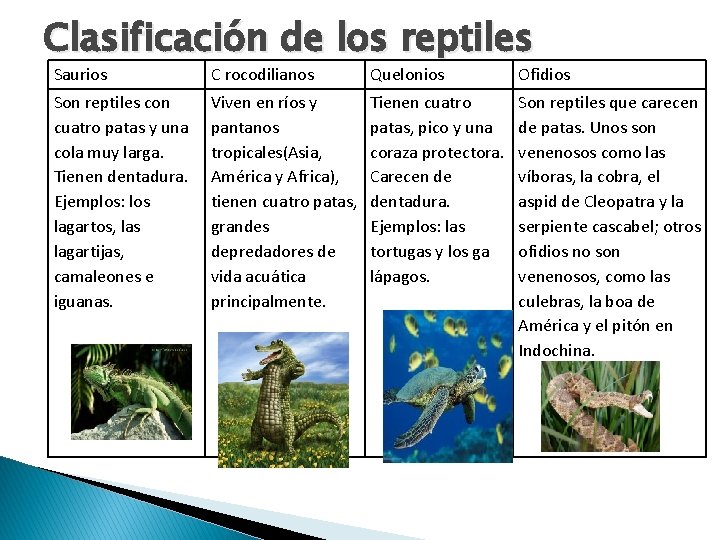 Clasificación de los reptiles

| Saurios | C rocodilianos | Quelonios | Ofidios |
|---|---|---|---|
| Son reptiles con cuatro patas y una cola muy larga. Tienen dentadura. Ejemplos: los lagartos, las lagartijas, camaleones e iguanas. | Viven en ríos y pantanos tropicales(Asia, América y Africa), tienen cuatro patas, grandes depredadores de vida acuática principalmente. | Tienen cuatro patas, pico y una coraza protectora. Carecen de dentadura. Ejemplos: las tortugas y los ga lápagos. | Son reptiles que carecen de patas. Unos son venenosos como las víboras, la cobra, el aspid de Cleopatra y la serpiente cascabel; otros ofidios no son venenosos, como las culebras, la boa de América y el pitón en Indochina. |